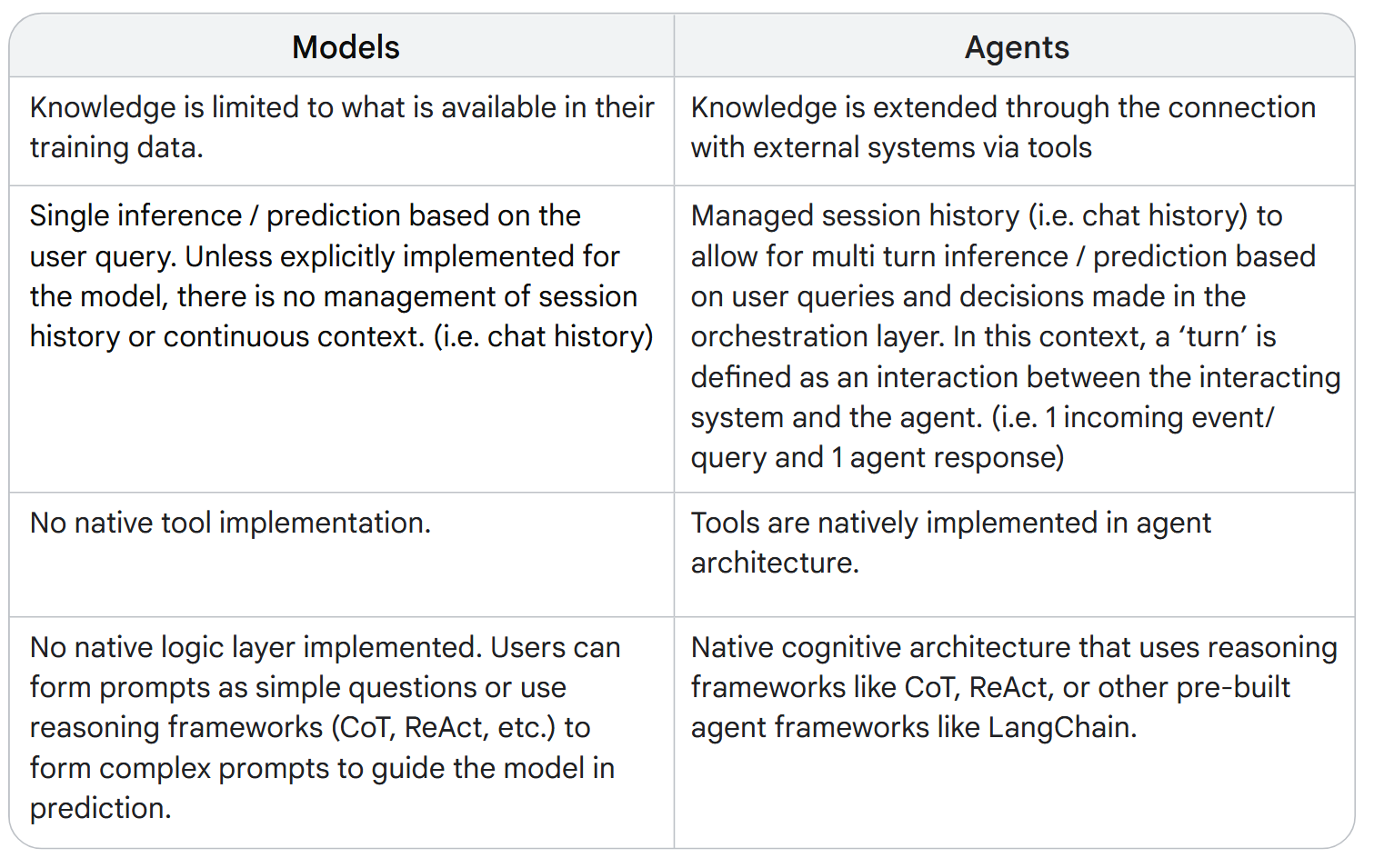 | Models | Agents |
|---|---|
| Knowledge is limited to what is available in their training data. | Knowledge is extended through the connection with external systems via tools |
| Single inference / prediction based on the user query. Unless explicitly implemented for the model, there is no management of session history or continuous context. (i.e. chat history) | Managed session history (i.e. chat history) to allow for multi turn inference / prediction based on user queries and decisions made in the orchestration layer. In this context, a ‘turn’ is defined as an interaction between the interacting system and the agent. (i.e. 1 incoming event/ query and 1 agent response) |
| No native tool implementation. | Tools are natively implemented in agent architecture. |
| No native logic layer implemented. Users can form prompts as simple questions or use reasoning frameworks (CoT, ReAct, etc.) to form complex prompts to guide the model in prediction. | Native cognitive architecture that uses reasoning frameworks like CoT, ReAct, or other pre-built agent frameworks like LangChain. |